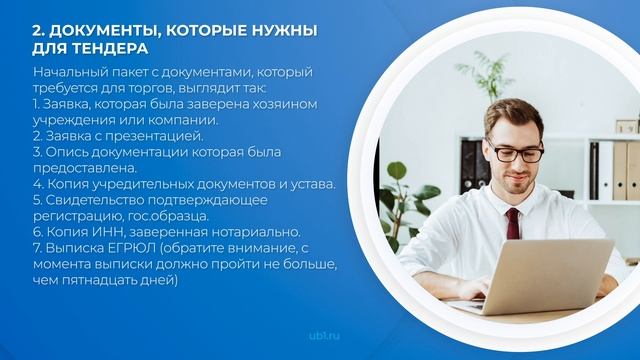 2. ДОКУМЕНТЫ, КОТОРЫЕ НУЖНЫ ДЛЯ ТЕНДЕРА

Начальный пакет с документами, который требуется для торгов, выглядит так:
1. Заявка, которая была заверена хозяином учреждения или компании.
2. Заявка с презентацией.
3. Опись документации которая была предоставлена.
4. Копия учредительных документов и устава.
5. Свидетельство подтверждающее регистрацию, гос.образца.
6. Копия ИНН, заверенная нотариально.
7. Выписка ЕГРЮЛ (обратите внимание, с момента выписки должно пройти не больше, чем пятнадцать дней)

ubl.ru